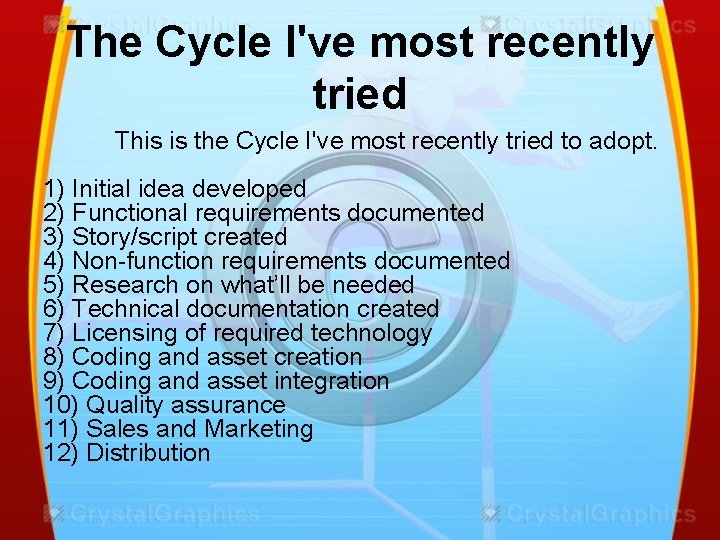 CrystalGraphics CrystalGraphics

The Cycle I've most recently tried

This is the Cycle I've most recently tried to adopt.

1) Initial idea developed
2) Functional requirements documented
3) Story/script created
4) Non-function requirements documented
5) Research on what'll be needed
6) Technical documentation created
7) Licensing of required technology
8) Coding and asset creation
9) Coding and asset integration
10) Quality assurance
11) Sales and Marketing
12) Distribution

CrystalGraphics CrystalGraphics